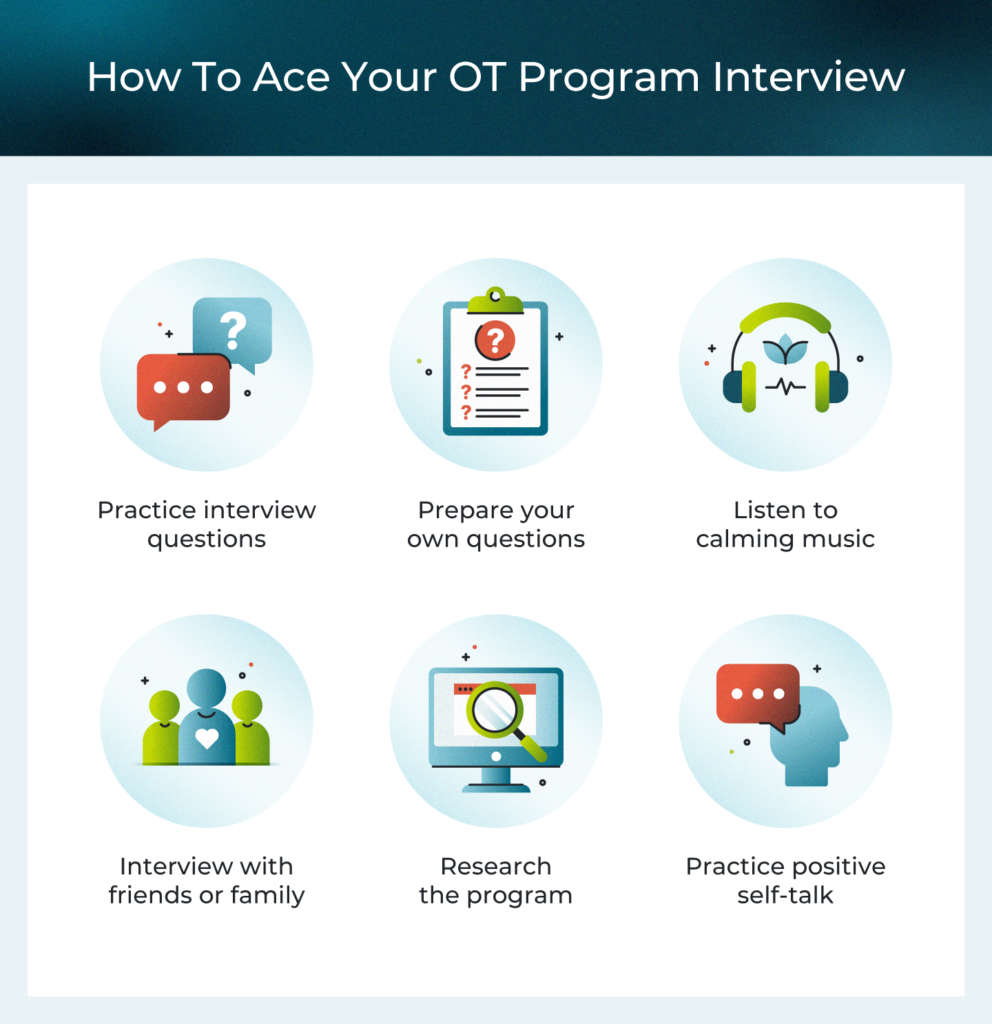 How To Ace Your OT Program Interview

Practice interview questions

Prepare your own questions

Listen to calming music

Interview with friends or family

Research the program

Practice positive self-talk